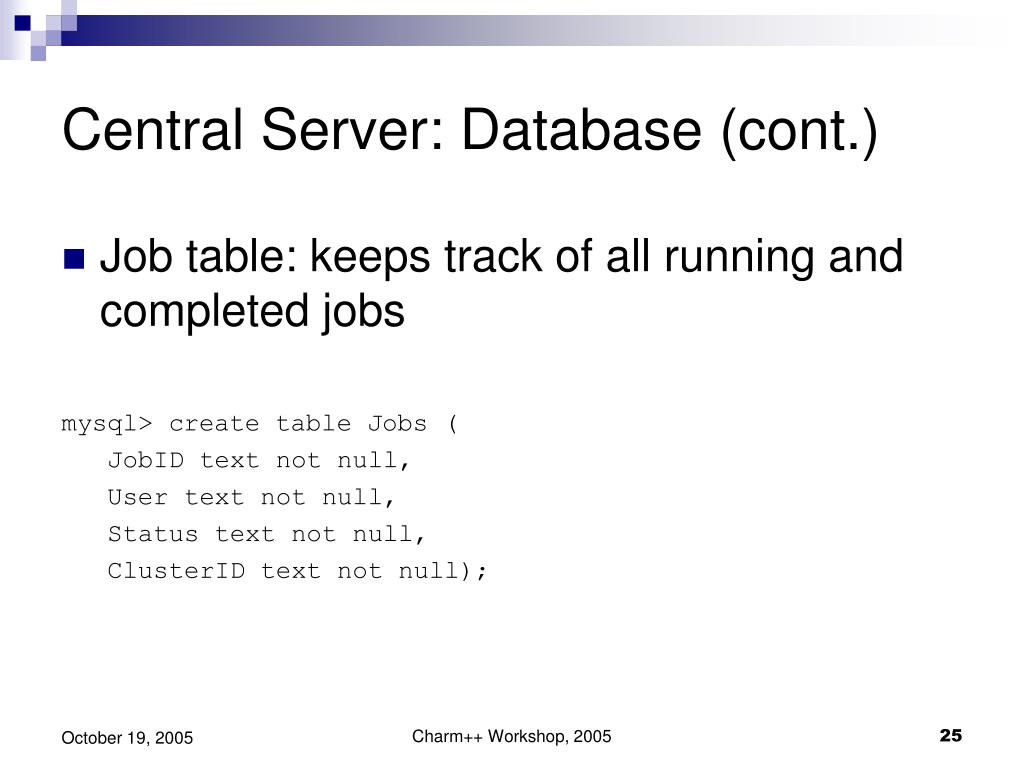 Central Server: Database (cont.)

Job table: keeps track of all running and completed jobs

mysql> create table Jobs (
JobID text not null,
User text not null,
Status text not null,
ClusterID text not null);

October 19, 2005

Charm++ Workshop, 2005

25